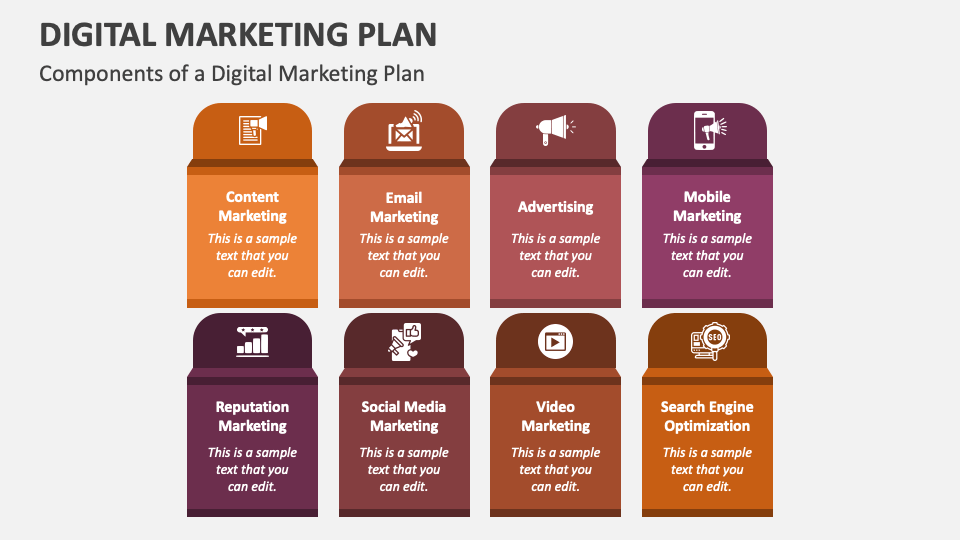 DIGITAL MARKETING PLAN

Components of a Digital Marketing Plan

Content Marketing
This is a sample text that you can edit.

Email Marketing
This is a sample text that you can edit.

Advertising
This is a sample text that you can edit.

Mobile Marketing
This is a sample text that you can edit.

Reputation Marketing
This is a sample text that you can edit.

Social Media Marketing
This is a sample text that you can edit.

Video Marketing
This is a sample text that you can edit.

SEO

Search Engine Optimization
This is a sample text that you can edit.